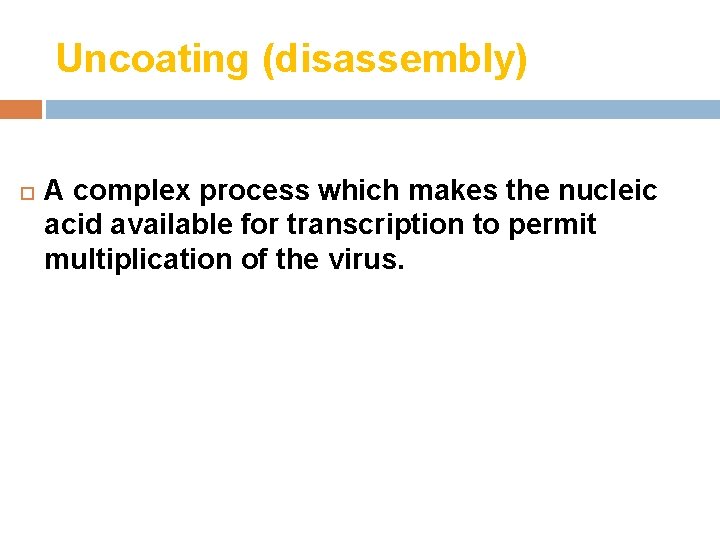 Uncoating (disassembly)

A complex process which makes the nucleic acid available for transcription to permit multiplication of the virus.